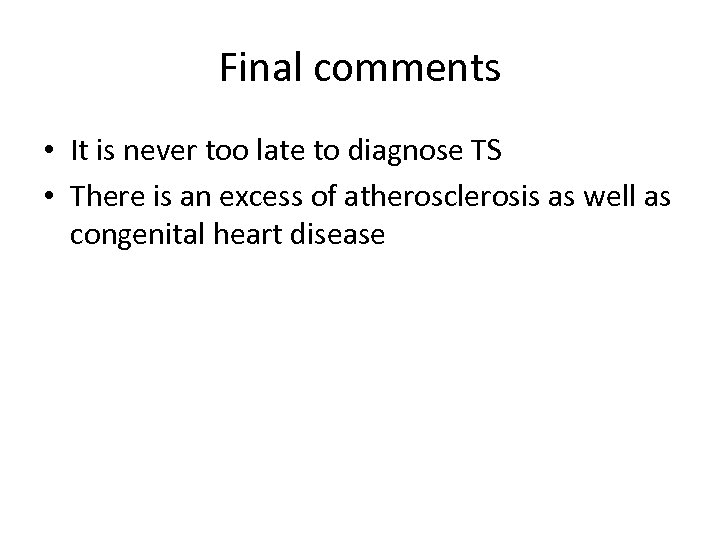 Final comments

• It is never too late to diagnose TS
• There is an excess of atherosclerosis as well as congenital heart disease